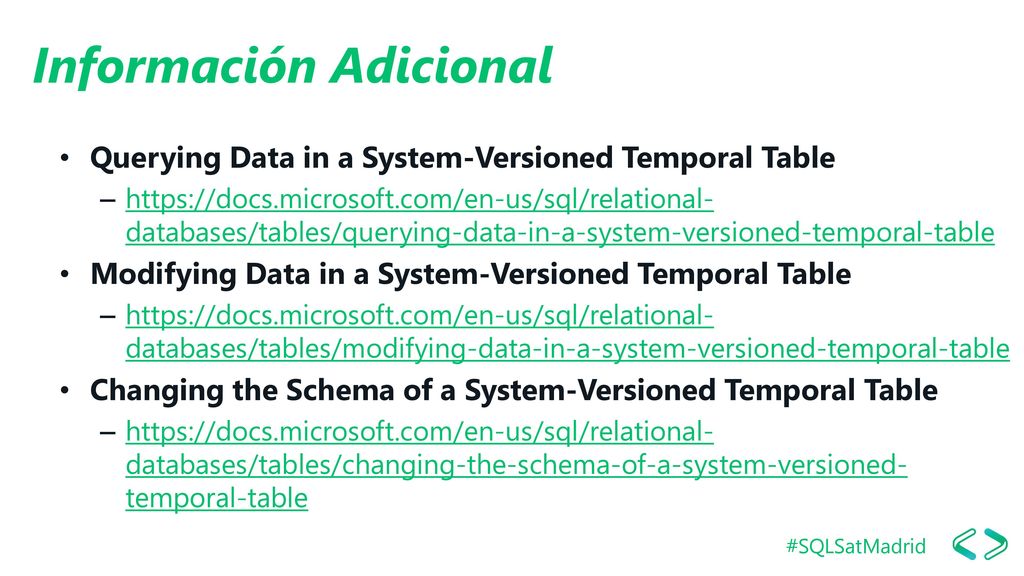 Información Adicional

• Querying Data in a System-Versioned Temporal Table
– https://docs.microsoft.com/en-us/sql/relational-databases/tables/querying-data-in-a-system-versioned-temporal-table

• Modifying Data in a System-Versioned Temporal Table
– https://docs.microsoft.com/en-us/sql/relational-databases/tables/modifying-data-in-a-system-versioned-temporal-table

• Changing the Schema of a System-Versioned Temporal Table
– https://docs.microsoft.com/en-us/sql/relational-databases/tables/changing-the-schema-of-a-system-versioned-temporal-table

#SQLSatMadrid